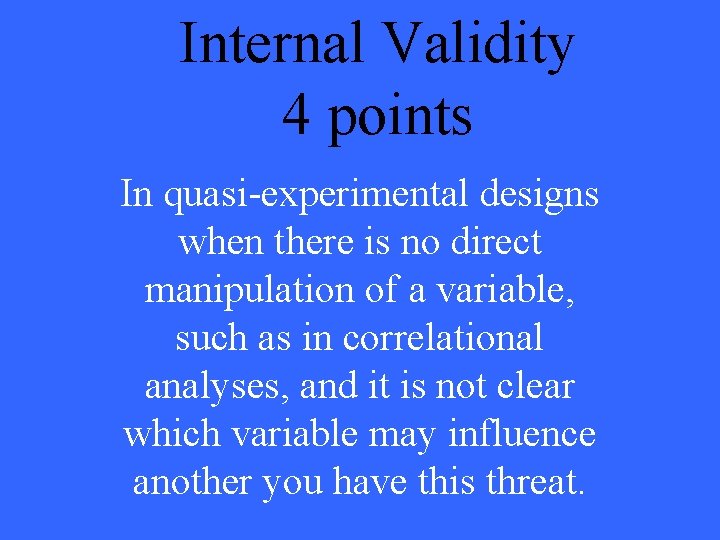 Internal Validity
4 points

In quasi-experimental designs when there is no direct manipulation of a variable, such as in correlational analyses, and it is not clear which variable may influence another you have this threat.